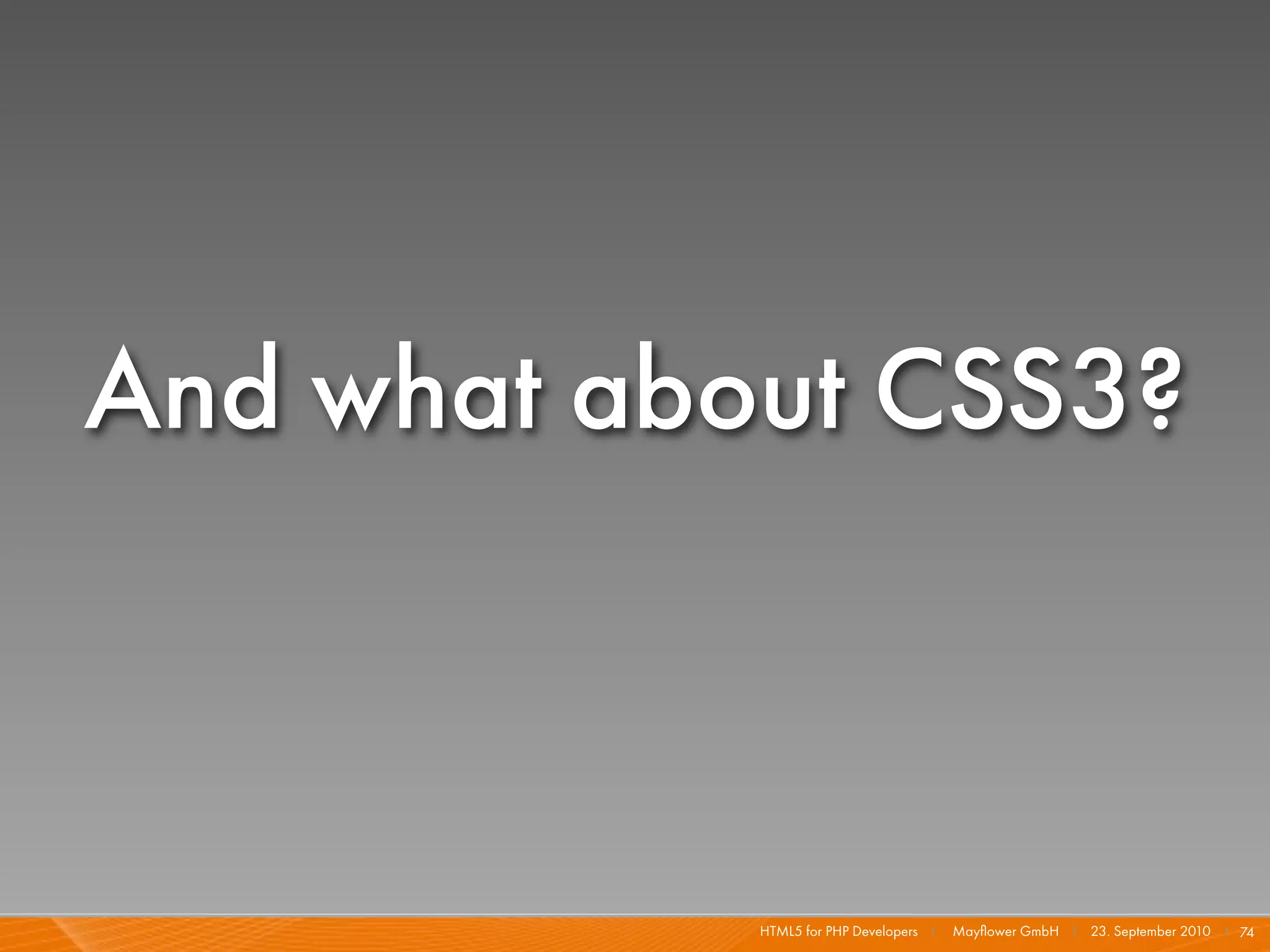 And what about CSS3?

HTML5 for PHP Developers | Mayflower GmbH | 23. September 2010 | 74